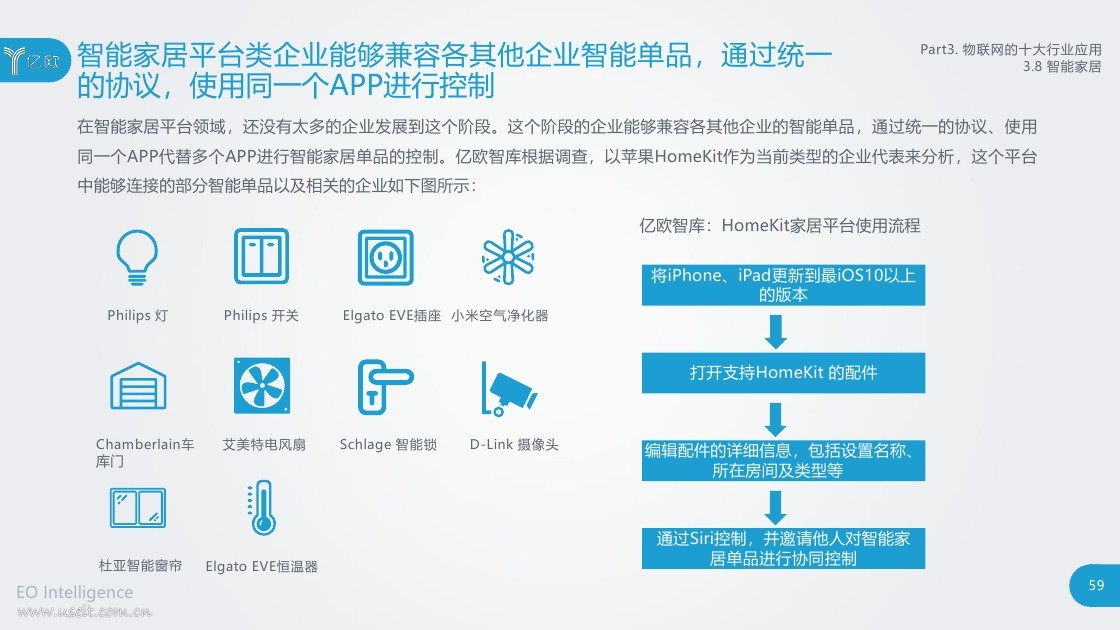 亿欧

智能家居平台类企业能够兼容各其他企业智能单品，通过统一的协议，使用同一个APP进行控制

Part3. 物联网的十大行业应用
3.8 智能家居

在智能家居平台领域，还没有太多的企业发展到这个阶段。这个阶段的企业能够兼容各其他企业的智能单品，通过统一的协议、使用同一个APP代替多个APP进行智能家居单品的控制。亿欧智库根据调查，以苹果HomeKit作为当前类型的企业代表来分析，这个平台中能够连接的部分智能单品以及相关的企业如下图所示：

Philips 灯
Philips 开关
Elgato EVE插座
小米空气净化器
Chamberlain车库门
艾美特电风扇
Schlage 智能锁
D-Link 摄像头
杜亚智能窗帘
Elgato EVE恒温器

亿欧智库：HomeKit家居平台使用流程

将iPhone、iPad更新到最iOS10以上的版本

打开支持HomeKit 的配件

编辑配件的详细信息，包括设置名称、所在房间及类型等

通过Siri控制，并邀请他人对智能家居单品进行协同控制

EO Intelligence
www.useit.com.cn

59